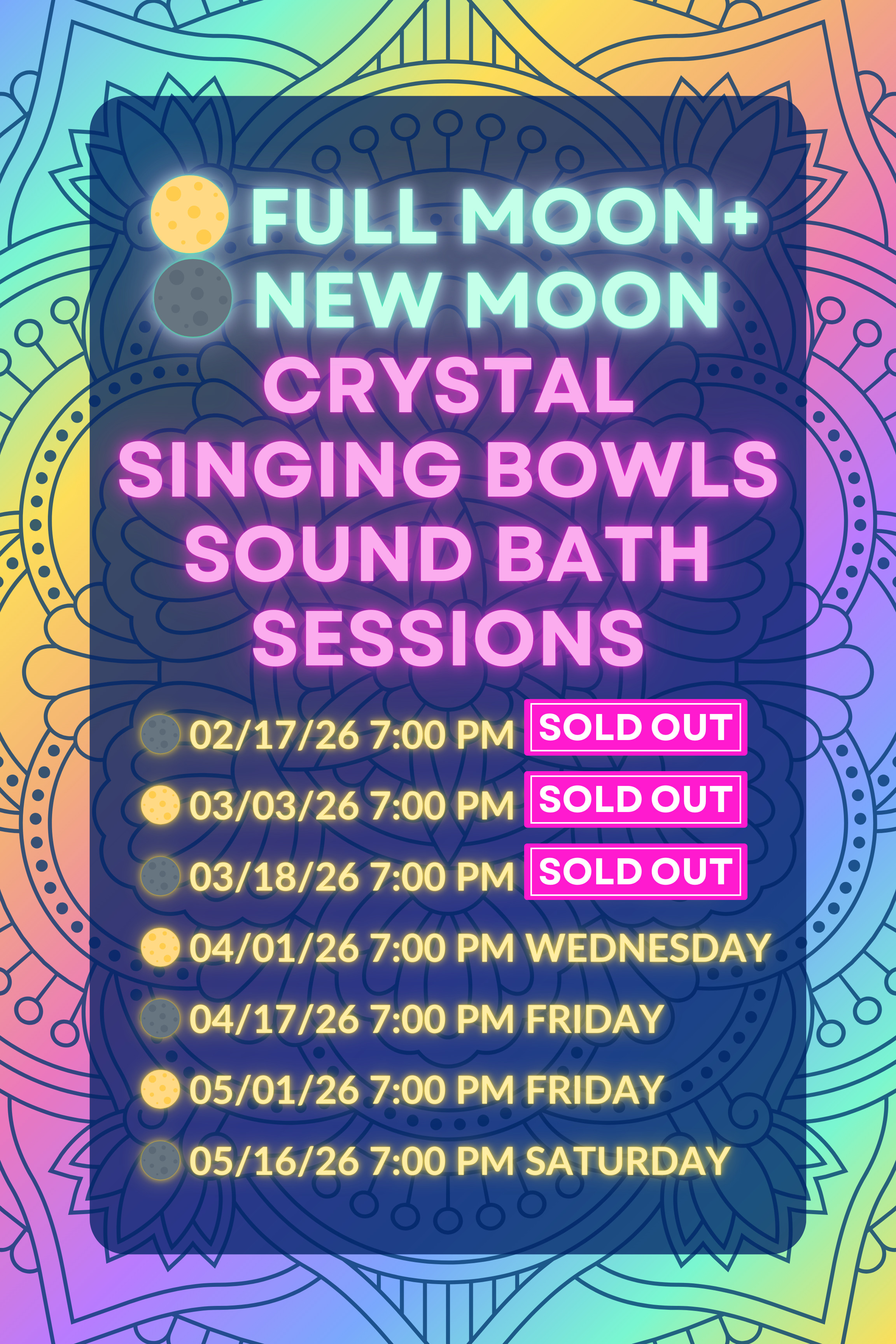 FULL MOON+
NEW MOON
CRYSTAL SINGING BOWLS SOUND BATH SESSIONS

02/17/26 7:00 PM SOLD OUT
03/03/26 7:00 PM SOLD OUT
03/18/26 7:00 PM SOLD OUT
04/01/26 7:00 PM WEDNESDAY
04/17/26 7:00 PM FRIDAY
05/01/26 7:00 PM FRIDAY
05/16/26 7:00 PM SATURDAY